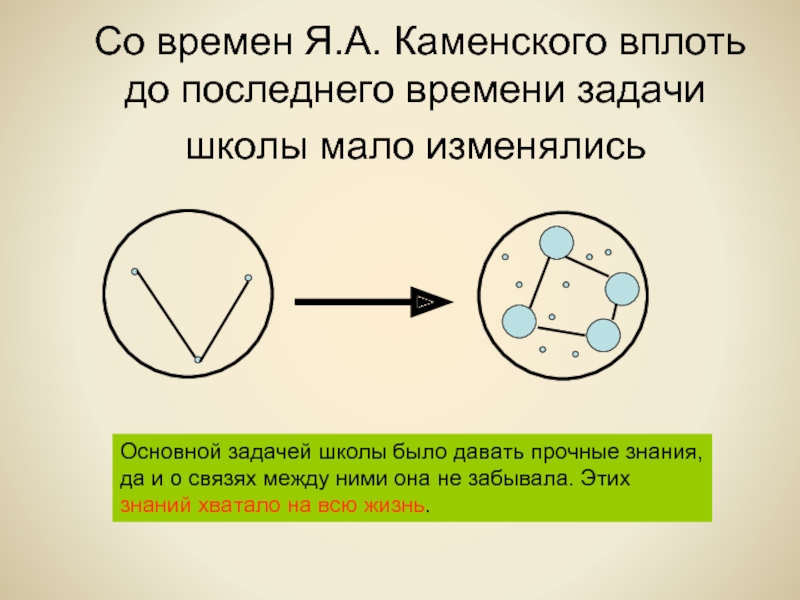 Со времен Я.А. Каменского вплоть до последнего времени задачи школы мало изменялись

Основной задачей школы было давать прочные знания, да и о связях между ними она не забывала. Этих знаний хватало на всю жизнь.